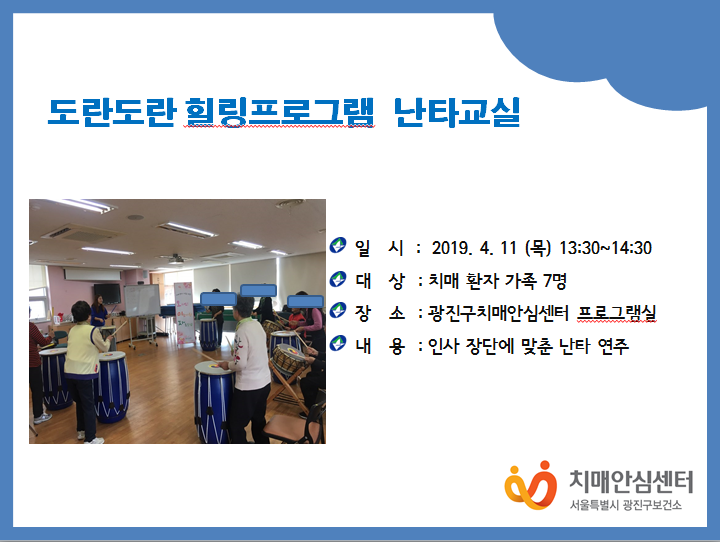 도란도란 힐링프로그램 난타교실

일 시 : 2019. 4. 11 (목) 13:30~14:30
대 상 : 치매 환자 가족 7명
장 소 : 광진구치매안심센터 프로그램실
내 용 : 인사 장단에 맞춘 난타 연주

치매안심센터
서울특별시 광진구보건소